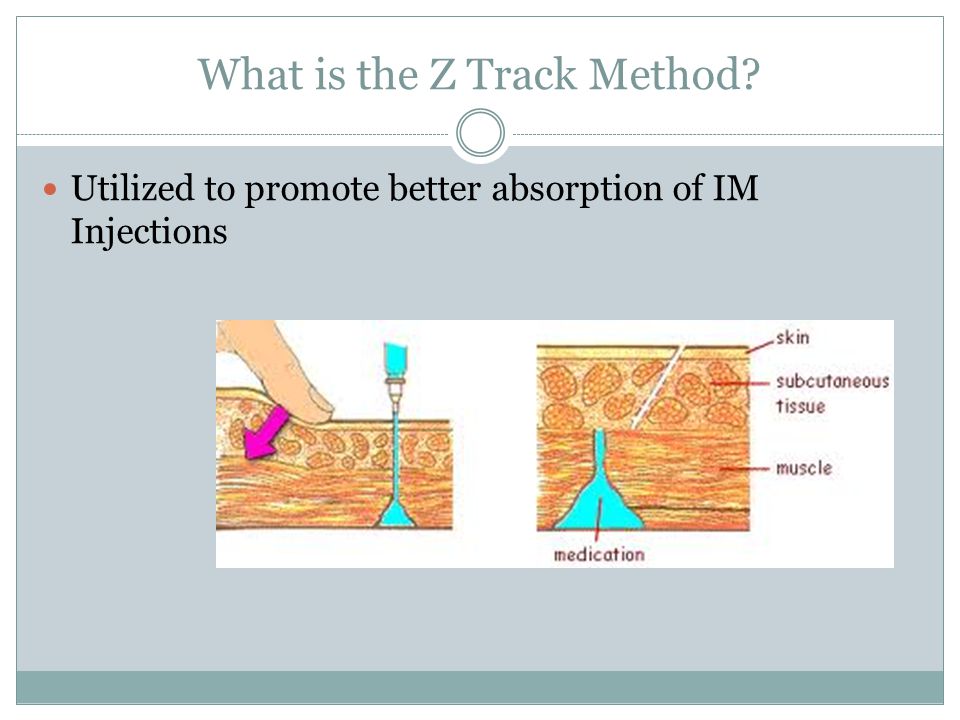 What is the Z Track Method?

Utilized to promote better absorption of IM Injections

skin
subcutaneous tissue
muscle
medication